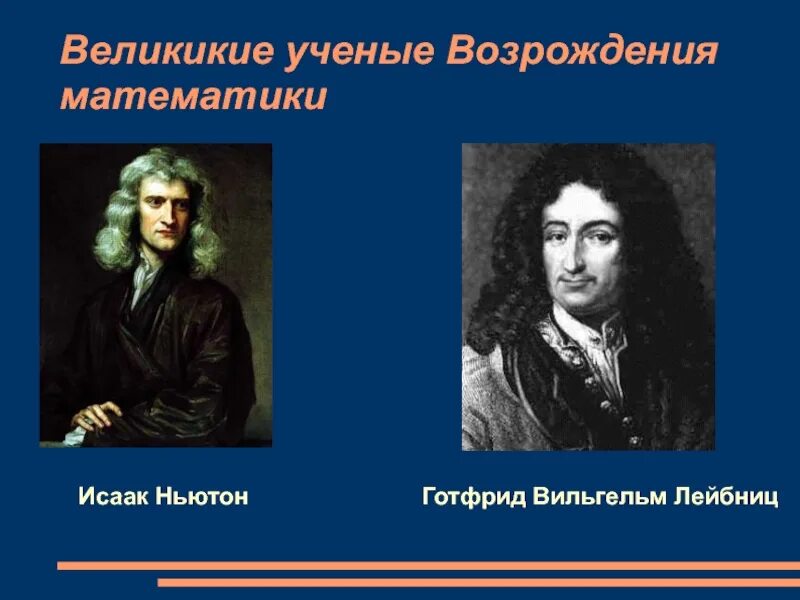 Великикие ученые Возрождения математики

Исаак Ньютон

Готфрид Вильгельм Лейбниц